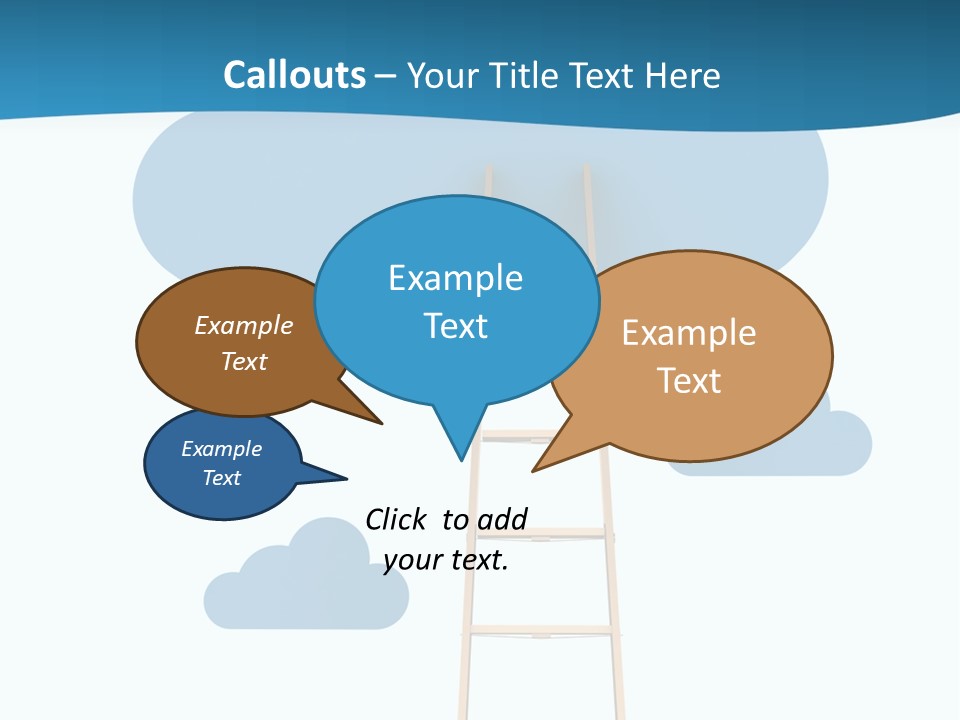 Callouts – Your Title Text Here

Example Text

Example Text

Example Text

Example Text

Click to add your text.